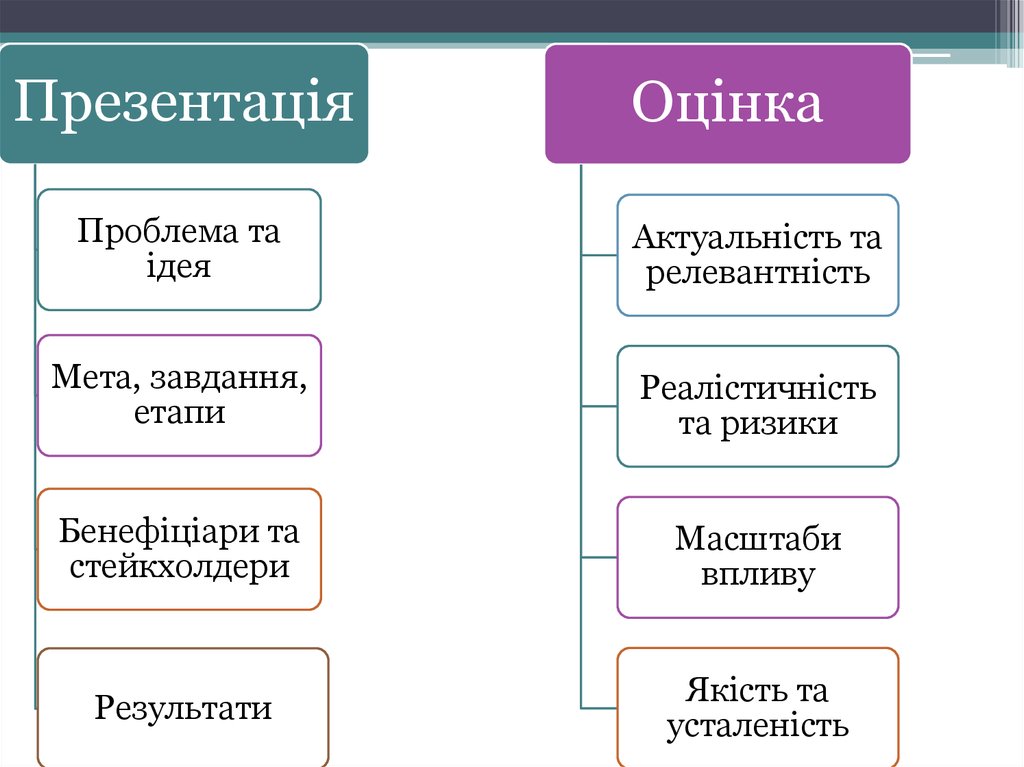 Презентація

Проблема та ідея

Мета, завдання, етапи

Бенефіціари та стейкхолдери

Результати

Оцінка

Актуальність та релевантність

Реалістичність та ризики

Масштаби впливу

Якість та усталеність